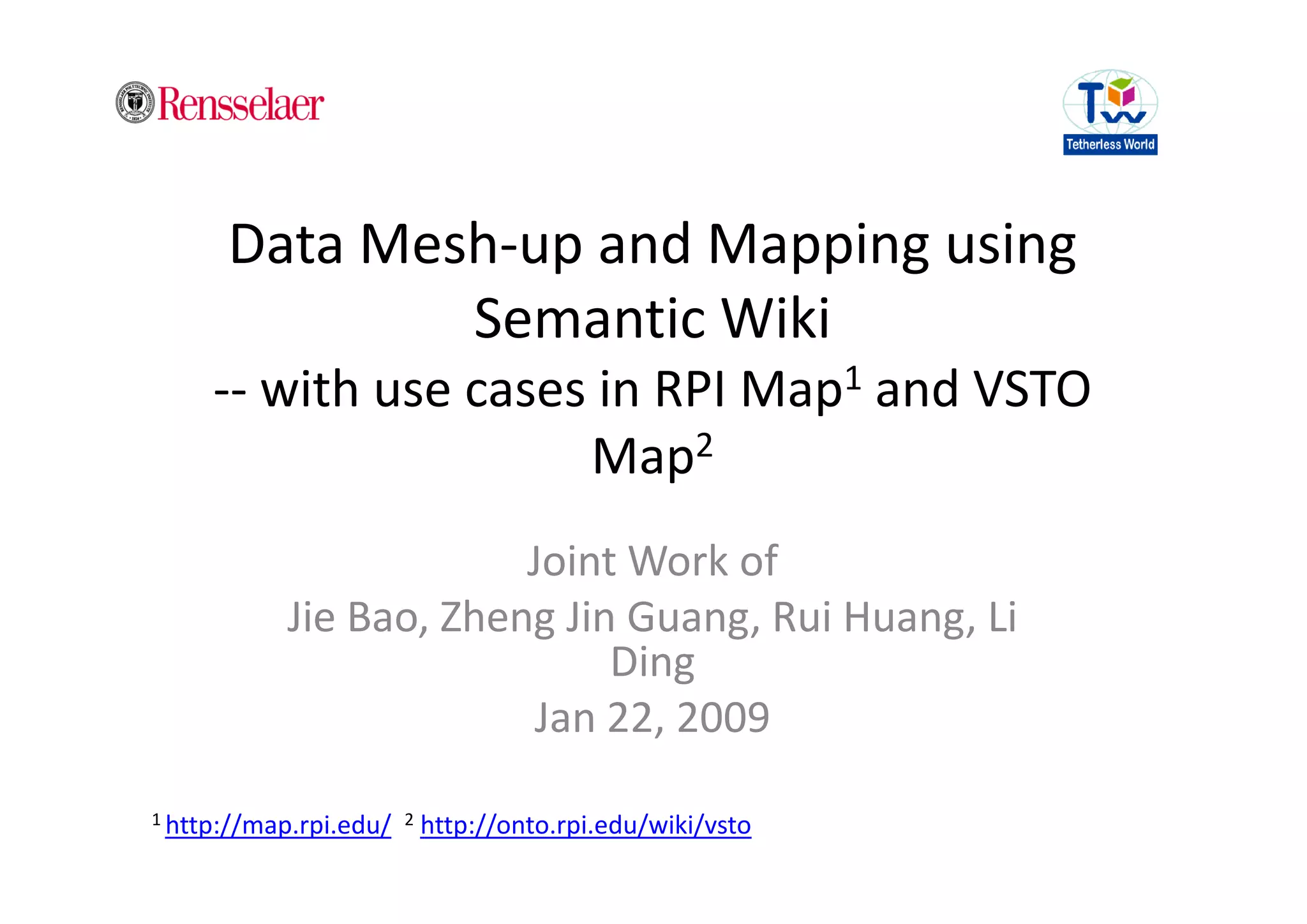 Rensselaer

TW
Tetherless World

Data Mesh-up and Mapping using Semantic Wiki
-- with use cases in RPI Map$^1$ and VSTO Map$^2$

Joint Work of
Jie Bao, Zheng Jin Guang, Rui Huang, Li Ding
Jan 22, 2009

$^1$ http://map.rpi.edu/ $^2$ http://onto.rpi.edu/wiki/vsto